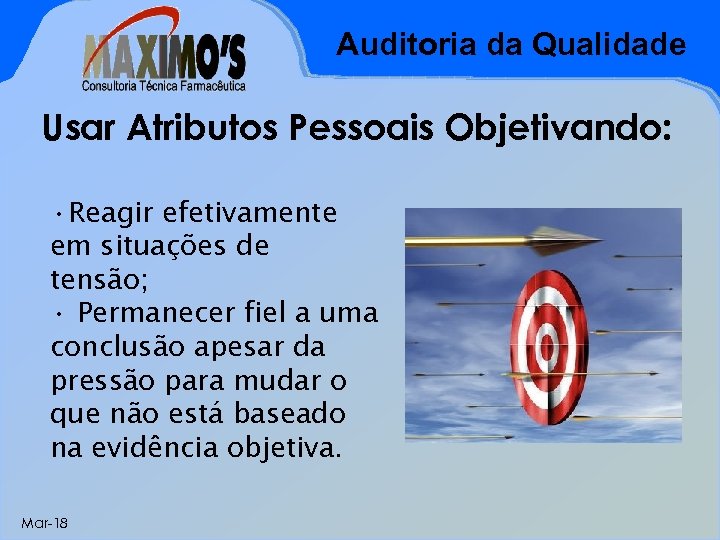 MAXIMO'S
Consultoria Técnica Farmacêutica

Auditoria da Qualidade

Usar Atributos Pessoais Objetivando:

• Reagir efetivamente em situações de tensão;
• Permanecer fiel a uma conclusão apesar da pressão para mudar o que não está baseado na evidência objetiva.

Mar-18